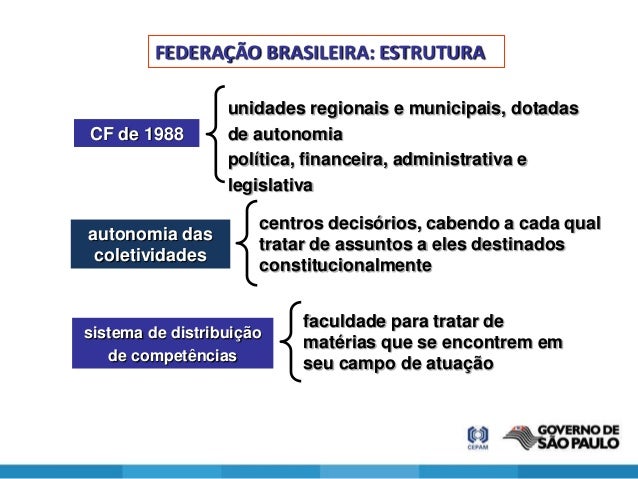 FEDERAÇÃO BRASILEIRA: ESTRUTURA

CF de 1988

unidades regionais e municipais, dotadas de autonomia
política, financeira, administrativa e legislativa

autonomia das coletividades

centros decisórios, cabendo a cada qual tratar de assuntos a eles destinados constitucionalmente

sistema de distribuição de competências

faculdade para tratar de matérias que se encontrem em seu campo de atuação

CEPAM

GOVERNO DE SÃO PAULO